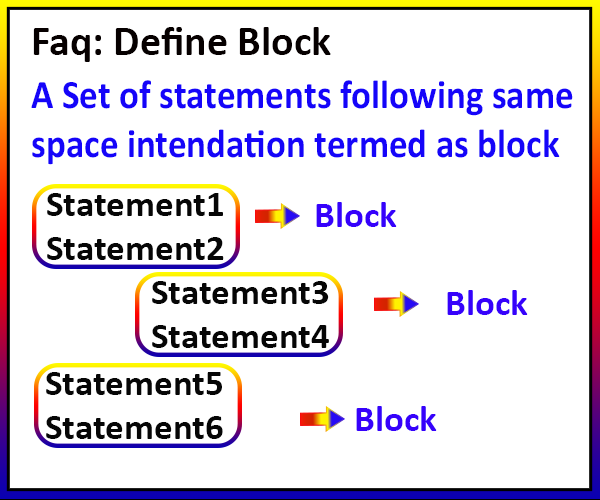 Faq: Define Block

A Set of statements following same space intendation termed as block

Statement1
Statement2

Block

Statement3
Statement4

Block

Statement5
Statement6

Block